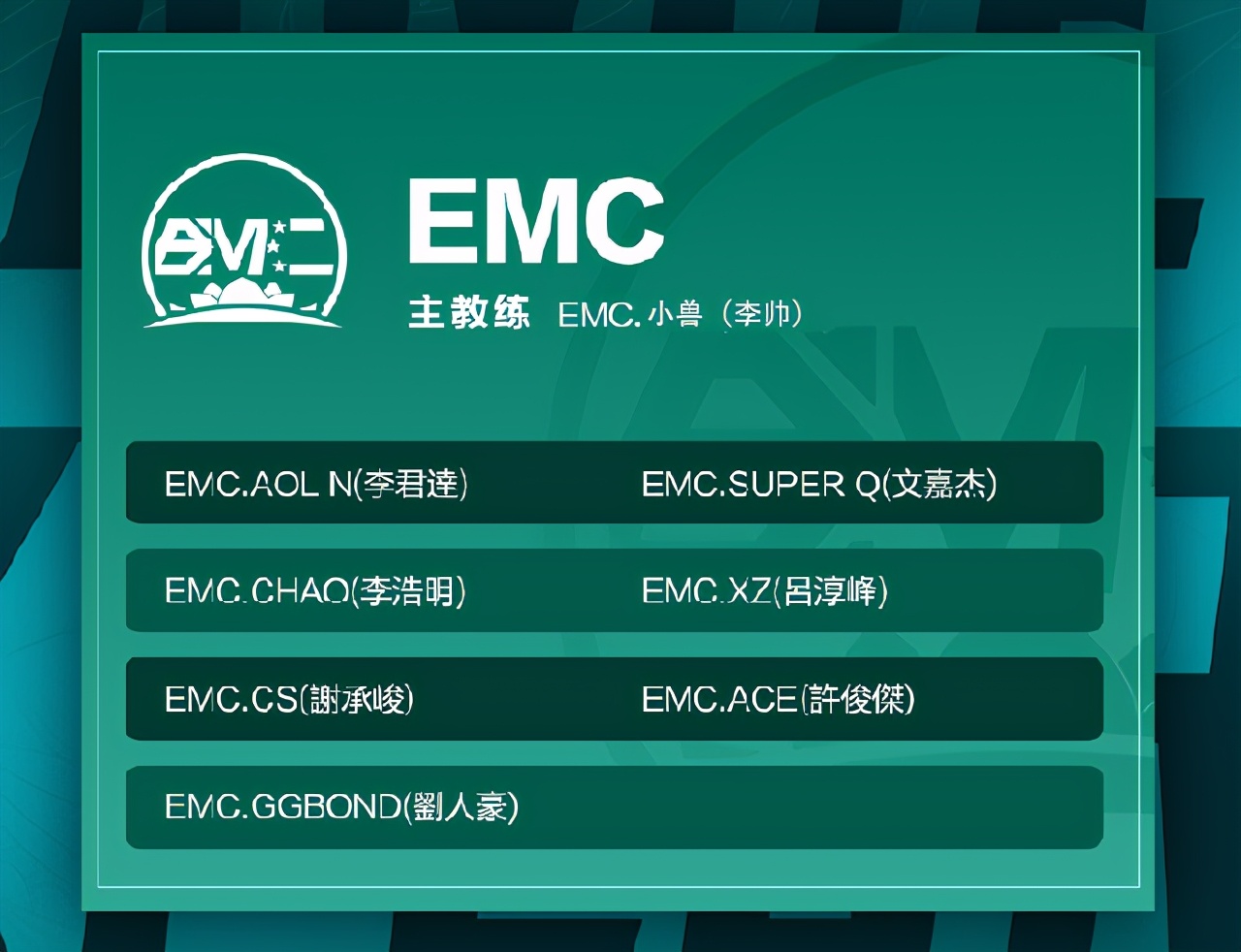 EMC

EMC

主教练 EMC.小兽（李帅）

EMC.AOL N(李君達)

EMC.SUPER Q(文嘉杰)

EMC.CHAO(李浩明)

EMC.XZ(呂淳峰)

EMC.CS(謝承峻)

EMC.ACE(許俊傑)

EMC.GGBOND(劉人豪)